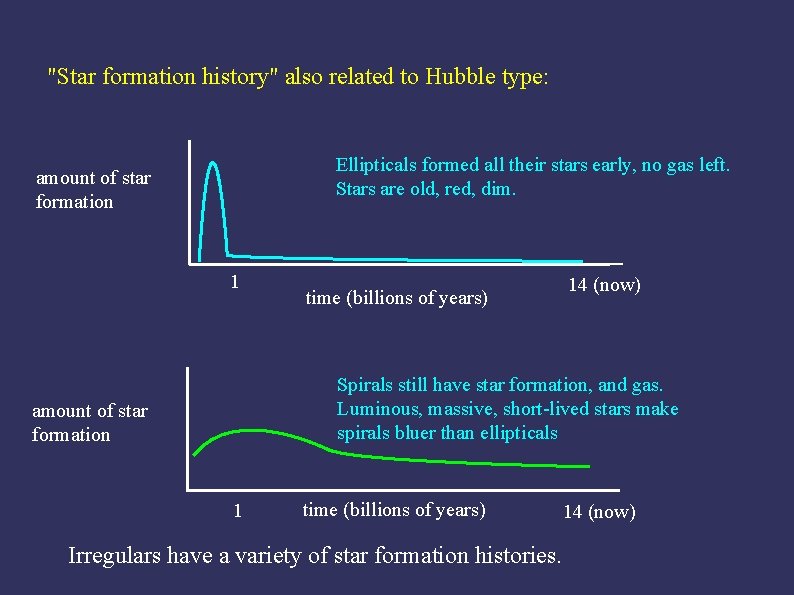 "Star formation history" also related to Hubble type:

amount of star formation

Ellipticals formed all their stars early, no gas left. Stars are old, red, dim.

1

time (billions of years)

14 (now)

amount of star formation

Spirals still have star formation, and gas. Luminous, massive, short-lived stars make spirals bluer than ellipticals

1

time (billions of years)

14 (now)

Irregulars have a variety of star formation histories.